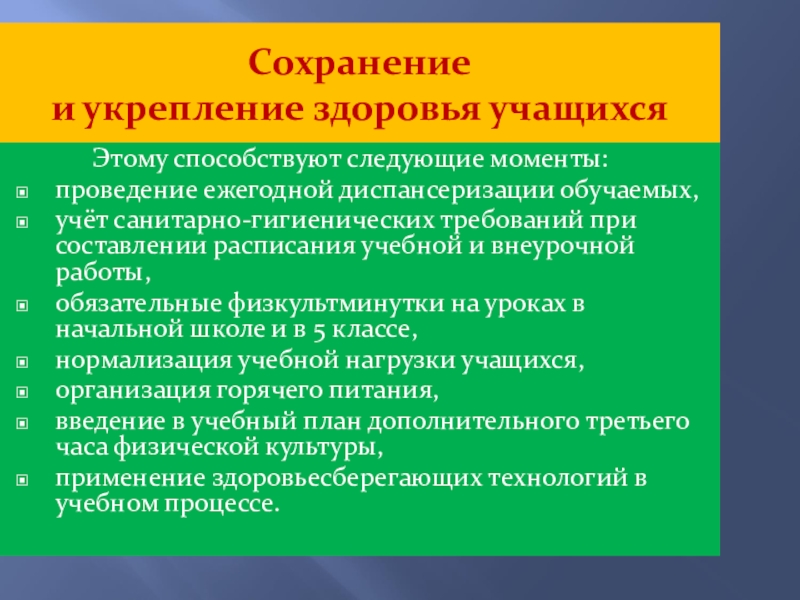 Сохранение
и укрепление здоровья учащихся

Этому способствуют следующие моменты:

- проведение ежегодной диспансеризации обучаемых,
- учёт санитарно-гигиенических требований при составлении расписания учебной и внеурочной работы,
- обязательные физкультминутки на уроках в начальной школе и в 5 классе,
- нормализация учебной нагрузки учащихся,
- организация горячего питания,
- введение в учебный план дополнительного третьего часа физической культуры,
- применение здоровьесберегающих технологий в учебном процессе.